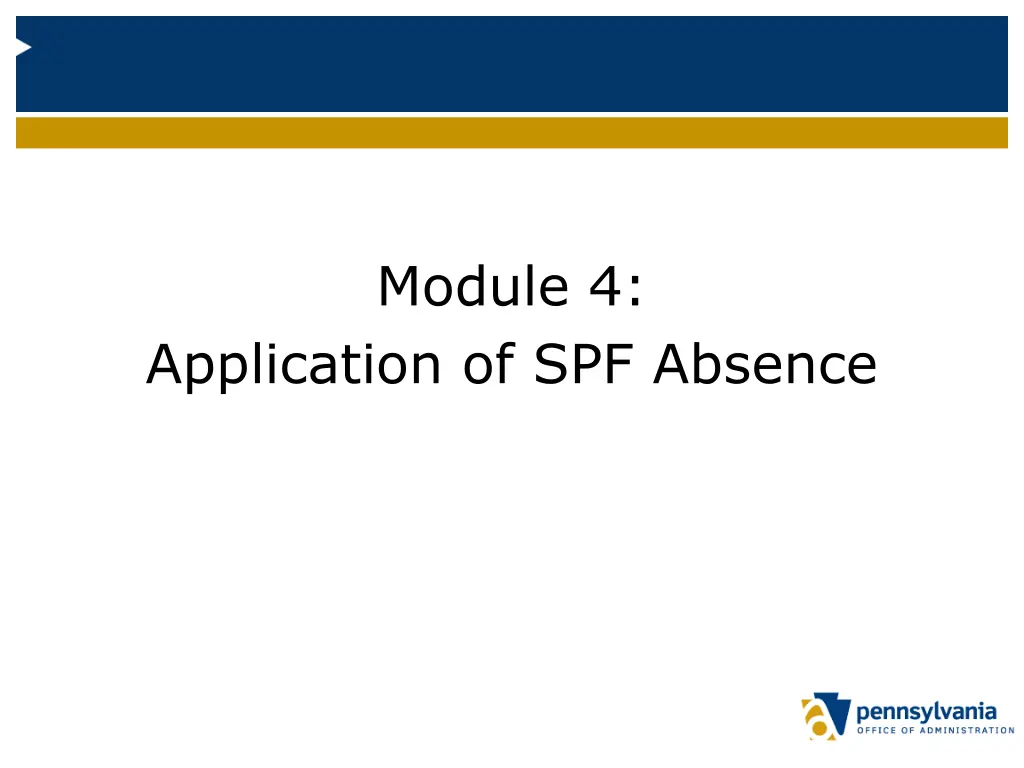 Module 4:
Application of SPF Absence

pennsylvania
OFFICE OF ADMINISTRATION